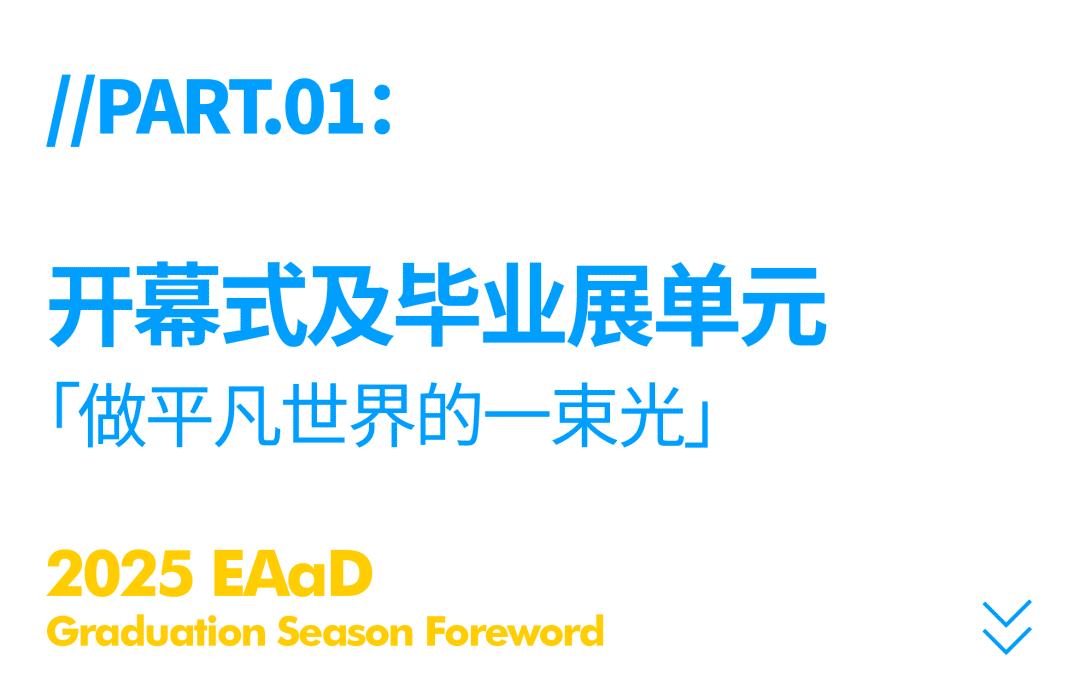 //PART.01：

开幕式及毕业展单元
「做平凡世界的一束光」

2025 EAaD
Graduation Season Foreword